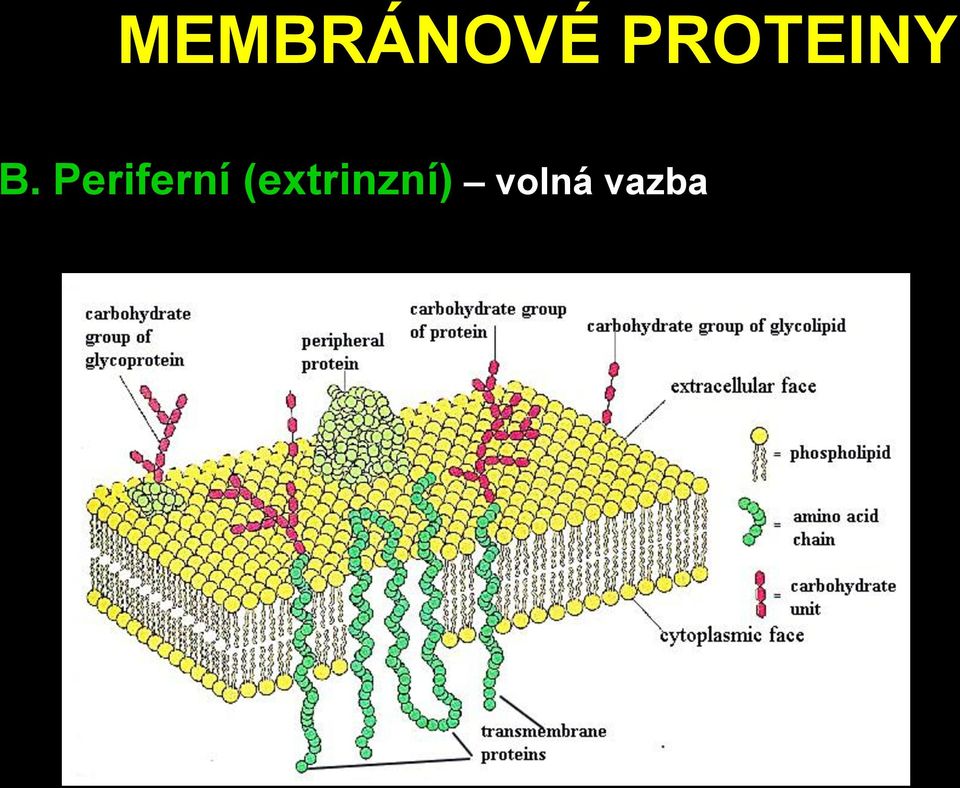 MEMBRÁNOVÉ PROTEINY

B. Periferní (extrinzní) – volná vazba

carbohydrate group of glycoprotein

peripheral protein

carbohydrate group of protein

carbohydrate group of glycolipid

extracellular face

= phospholipid

= amino acid chain

= carbohydrate unit

cytoplasmic face

transmembrane proteins